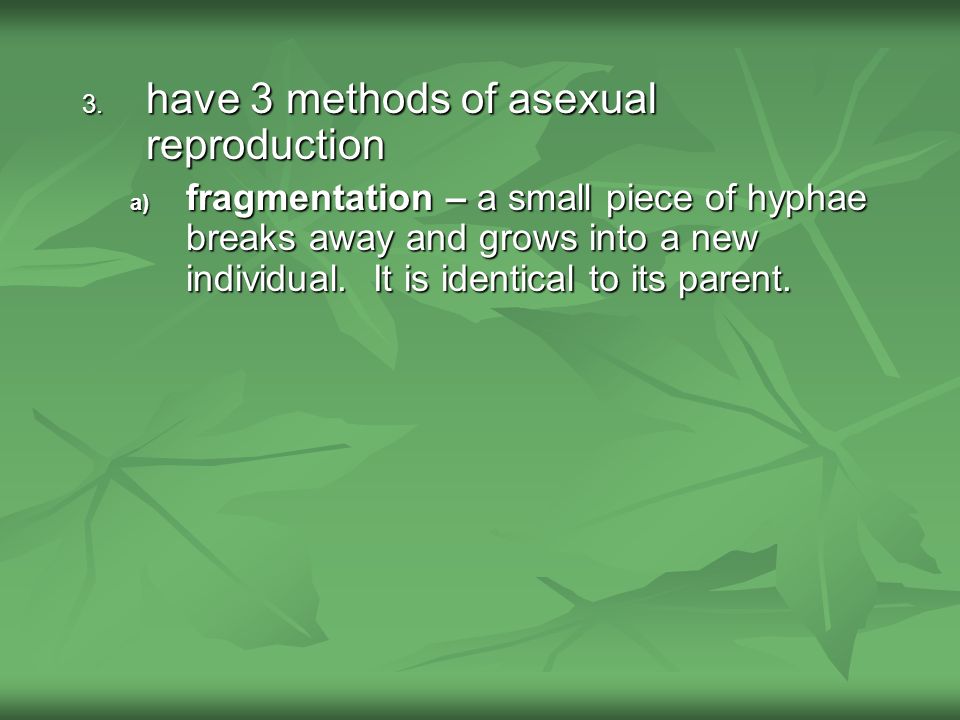 3. have 3 methods of asexual reproduction

a) fragmentation – a small piece of hyphae breaks away and grows into a new individual. It is identical to its parent.